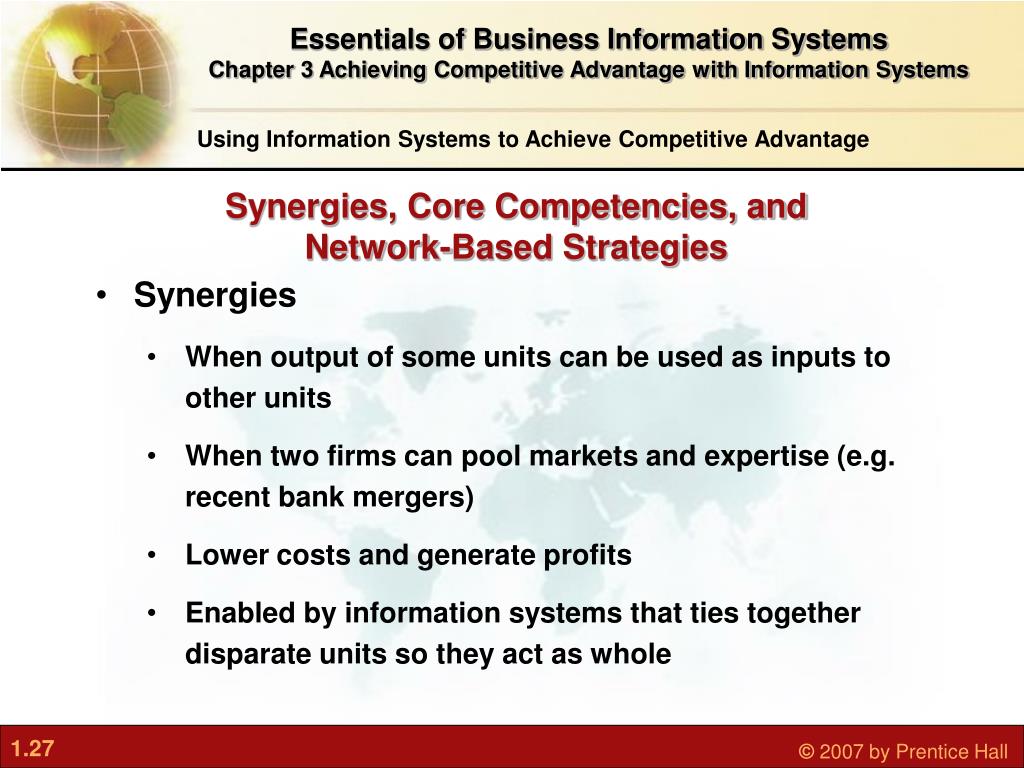 Essentials of Business Information Systems
Chapter 3 Achieving Competitive Advantage with Information Systems

Using Information Systems to Achieve Competitive Advantage

Synergies, Core Competencies, and Network-Based Strategies

• Synergies

• When output of some units can be used as inputs to other units

• When two firms can pool markets and expertise (e.g. recent bank mergers)

• Lower costs and generate profits

• Enabled by information systems that ties together disparate units so they act as whole

1.27

© 2007 by Prentice Hall